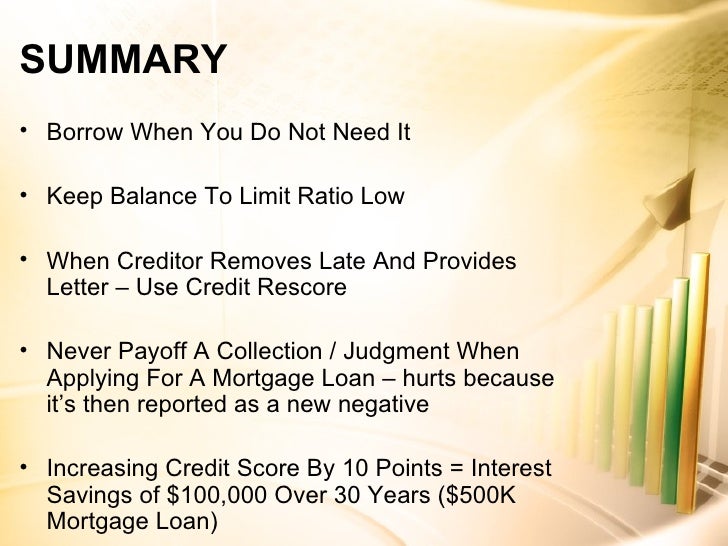 SUMMARY

• Borrow When You Do Not Need It

• Keep Balance To Limit Ratio Low

• When Creditor Removes Late And Provides Letter – Use Credit Rescore

• Never Payoff A Collection / Judgment When Applying For A Mortgage Loan – hurts because it's then reported as a new negative

• Increasing Credit Score By 10 Points = Interest Savings of \$100,000 Over 30 Years (\$500K Mortgage Loan)